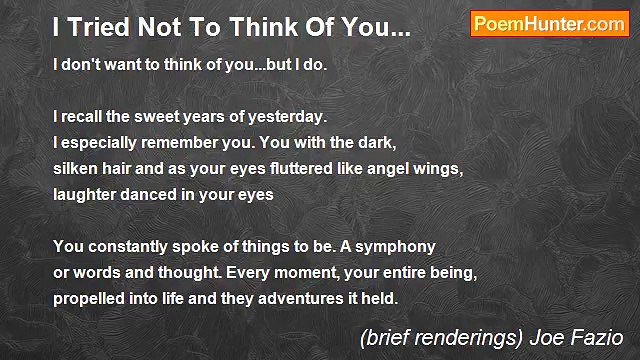 I Tried Not To Think Of You...

PoemHunter.com

I don't want to think of you...but I do.

I recall the sweet years of yesterday.
I especially remember you. You with the dark,
silken hair and as your eyes fluttered like angel wings,
laughter danced in your eyes

You constantly spoke of things to be. A symphony
or words and thought. Every moment, your entire being,
propelled into life and they adventures it held.

(brief renderings) Joe Fazio